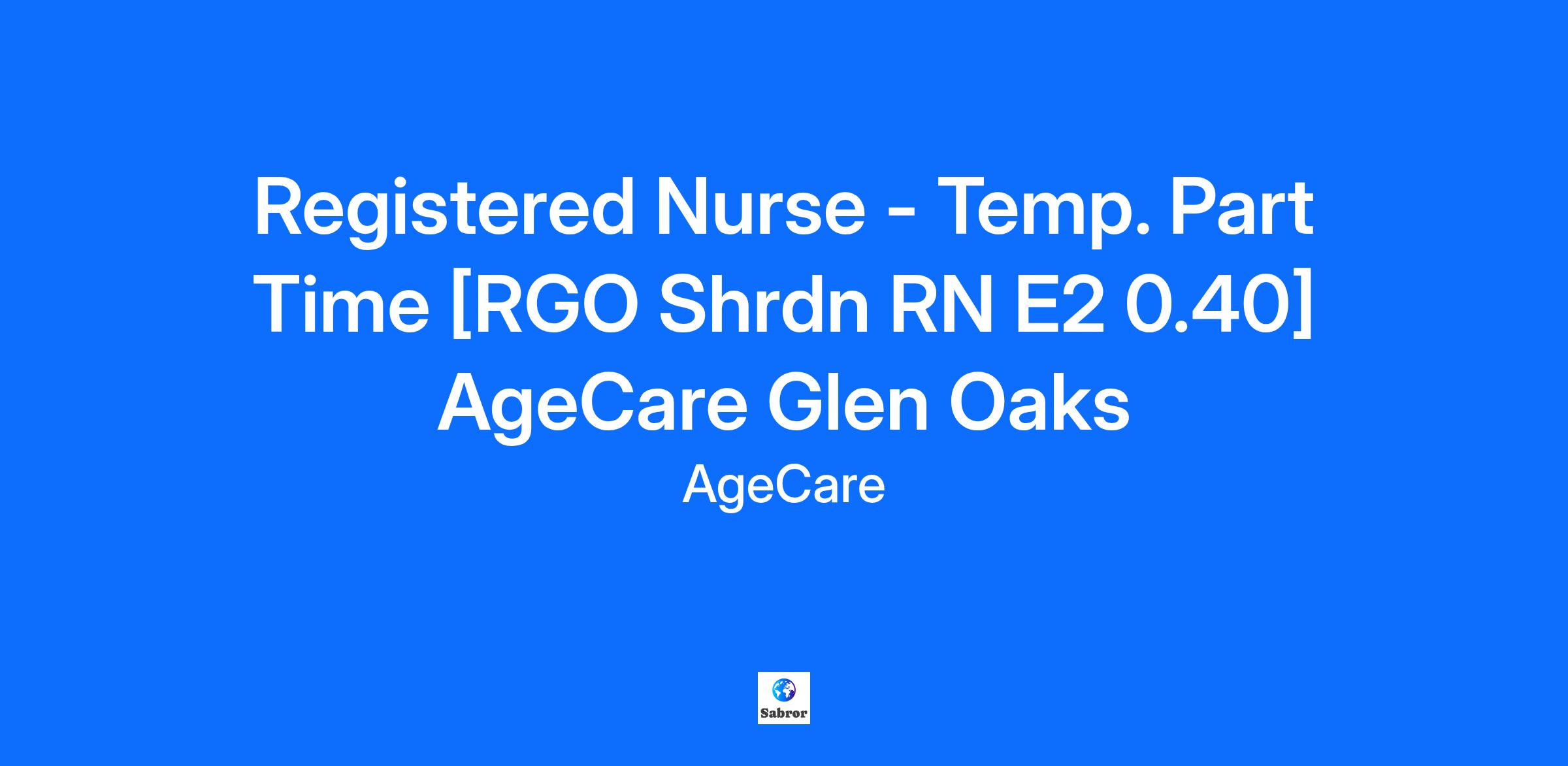 Registered Nurse - Temp. Part Time [RGO Shrdn RN E2 0.40] AgeCare Glen Oaks

AgeCare

Sabror